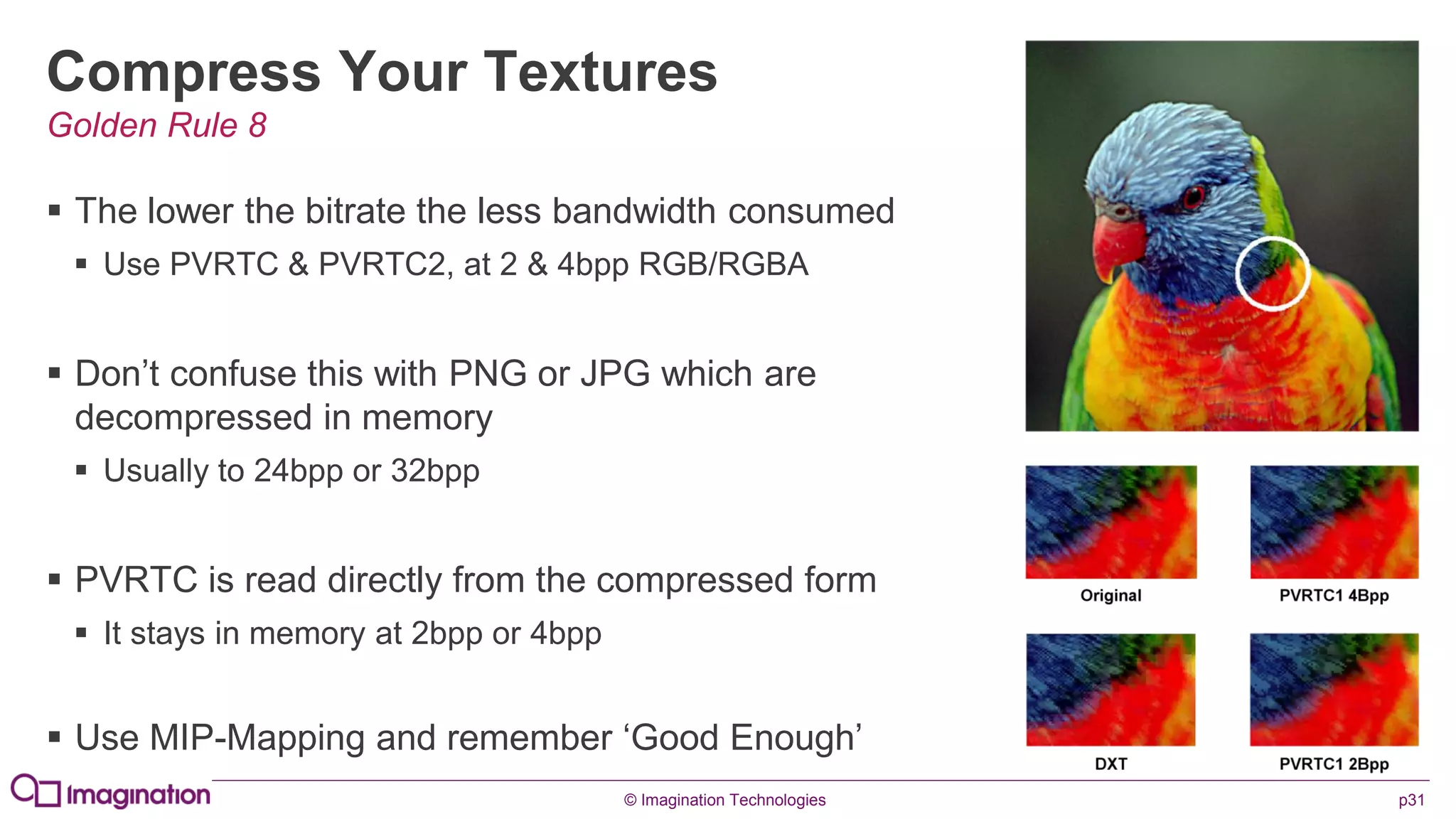 Compress Your Textures
Golden Rule 8

▪ The lower the bitrate the less bandwidth consumed
▪ Use PVRTC & PVRTC2, at 2 & 4bpp RGB/RGBA

▪ Don’t confuse this with PNG or JPG which are decompressed in memory
▪ Usually to 24bpp or 32bpp

▪ PVRTC is read directly from the compressed form
▪ It stays in memory at 2bpp or 4bpp

▪ Use MIP-Mapping and remember ‘Good Enough’

Original

PVRTC1 4Bpp

DXT

PVRTC1 2Bpp

Imagination

© Imagination Technologies

p31